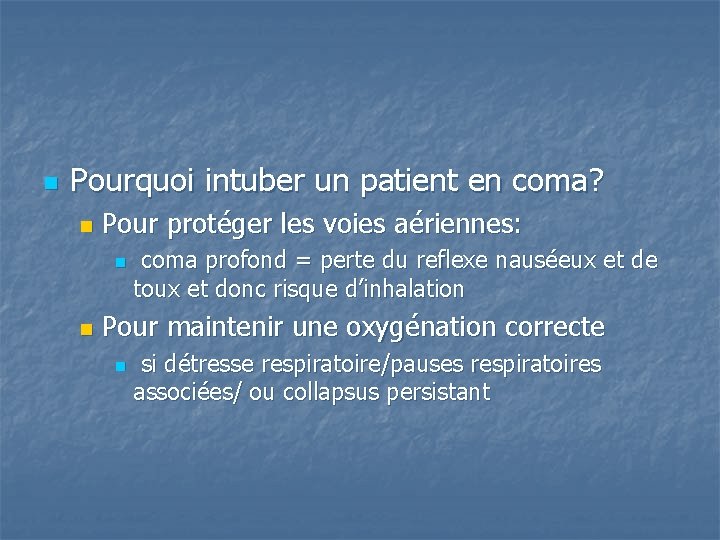 Pourquoi intuber un patient en coma?

Pour protéger les voies aériennes:

coma profond = perte du reflexe nauséeux et de toux et donc risque d'inhalation

Pour maintenir une oxygénation correcte

si détresse respiratoire/pauses respiratoires associées/ ou collapsus persistant